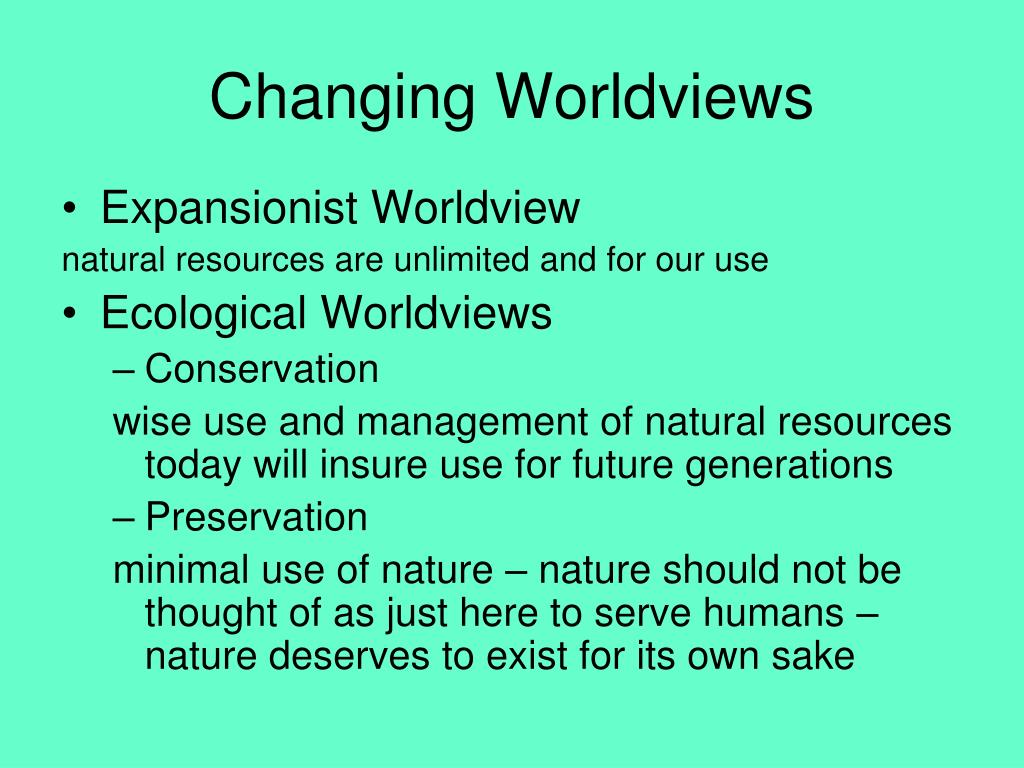 Changing Worldviews

• Expansionist Worldview

natural resources are unlimited and for our use

• Ecological Worldviews

– Conservation

wise use and management of natural resources today will insure use for future generations

– Preservation

minimal use of nature – nature should not be thought of as just here to serve humans – nature deserves to exist for its own sake